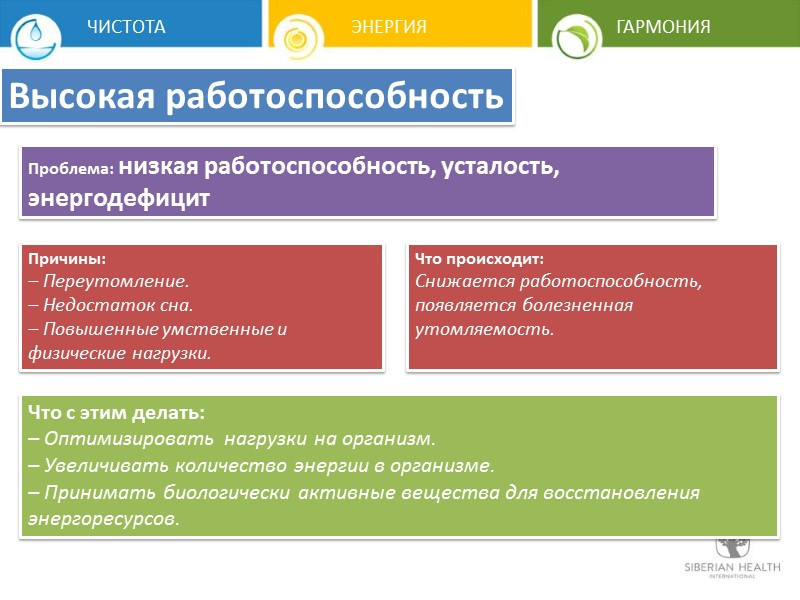 ЧИСТОТА ЭНЕРГИЯ ГАРМОНИЯ

Высокая работоспособность

Проблема: низкая работоспособность, усталость, энергодефицит

Причины:
– Переутомление.
– Недостаток сна.
– Повышенные умственные и физические нагрузки.

Что происходит:
Снижается работоспособность, появляется болезненная утомляемость.

Что с этим делать:
– Оптимизировать нагрузки на организм.
– Увеличивать количество энергии в организме.
– Принимать биологически активные вещества для восстановления энергоресурсов.

SIBERIAN HEALTH
INTERNATIONAL